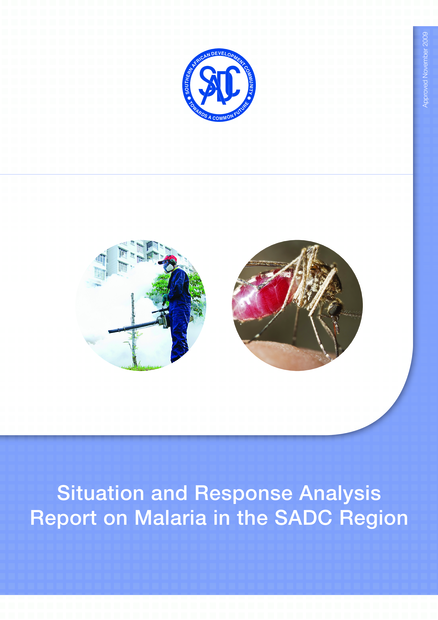 SOUTHERN AFRICAN DEVELOPMENT COMMUNITY
SADC
TOWARDS A COMMON FUTURE

Approved November 2009

Situation and Response Analysis Report on Malaria in the SADC Region